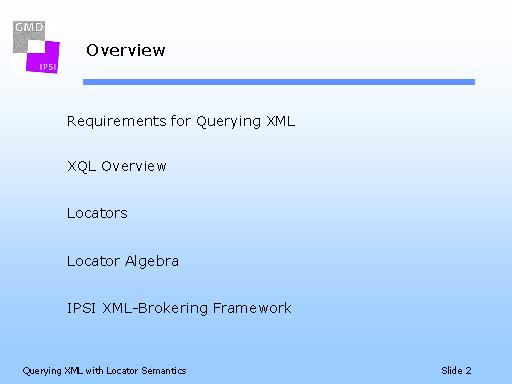 GMD
IPSI

Overview

Requirements for Querying XML

XQL Overview

Locators

Locator Algebra

IPSI XML-Brokering Framework

Querying XML with Locator Semantics

Slide 2